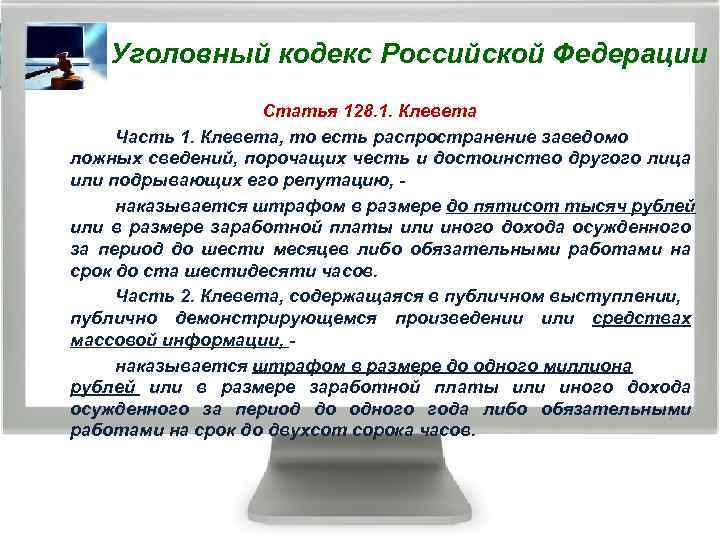 Уголовный кодекс Российской Федерации

Статья 128.1. Клевета

Часть 1. Клевета, то есть распространение заведомо ложных сведений, порочащих честь и достоинство другого лица или подрывающих его репутацию, -

наказывается штрафом в размере до пятисот тысяч рублей или в размере заработной платы или иного дохода осужденного за период до шести месяцев либо обязательными работами на срок до ста шестидесяти часов.

Часть 2. Клевета, содержащаяся в публичном выступлении, публично демонстрирующемся произведении или средствах массовой информации, -

наказывается штрафом в размере до одного миллиона рублей или в размере заработной платы или иного дохода осужденного за период до одного года либо обязательными работами на срок до двухсот сорока часов.